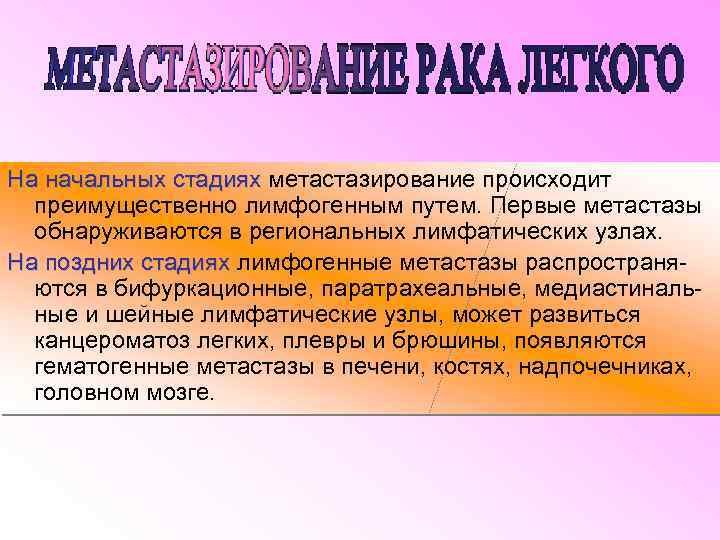 МЕТАСТАЗИРОВАНИЕ РАКА ЛЕГКОГО

На начальных стадиях метастазирование происходит преимущественно лимфогенным путем. Первые метастазы обнаруживаются в региональных лимфатических узлах.

На поздних стадиях лимфогенные метастазы распространяются в бифуркационные, паратрахеальные, медиастинальные и шейные лимфатические узлы, может развиться канцероматоз легких, плевры и брюшины, появляются гематогенные метастазы в печени, костях, надпочечниках, головном мозге.